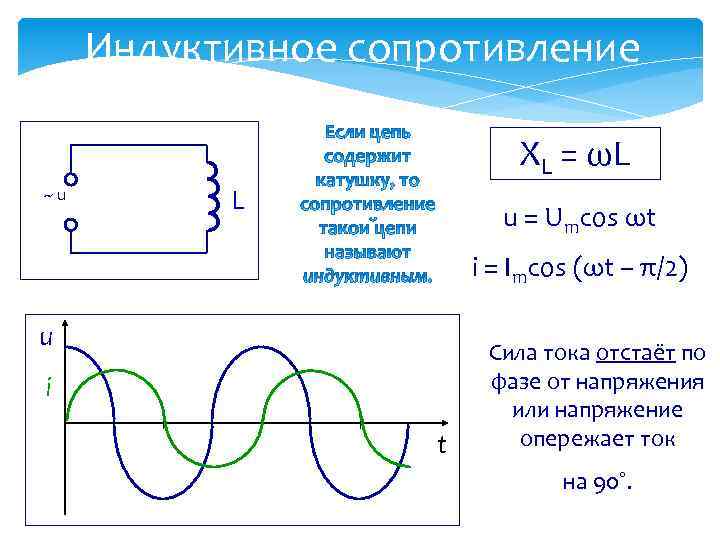 Индуктивное сопротивление

~ u

L

Если цепь содержит катушку, то сопротивление такой цепи называют индуктивным.

$X_L = \omega L$

$u = U_m \cos \omega t$

$i = I_m \cos (\omega t - \pi/2)$

u

i

t

Сила тока отстаёт по фазе от напряжения или напряжение опережает ток на 90°.